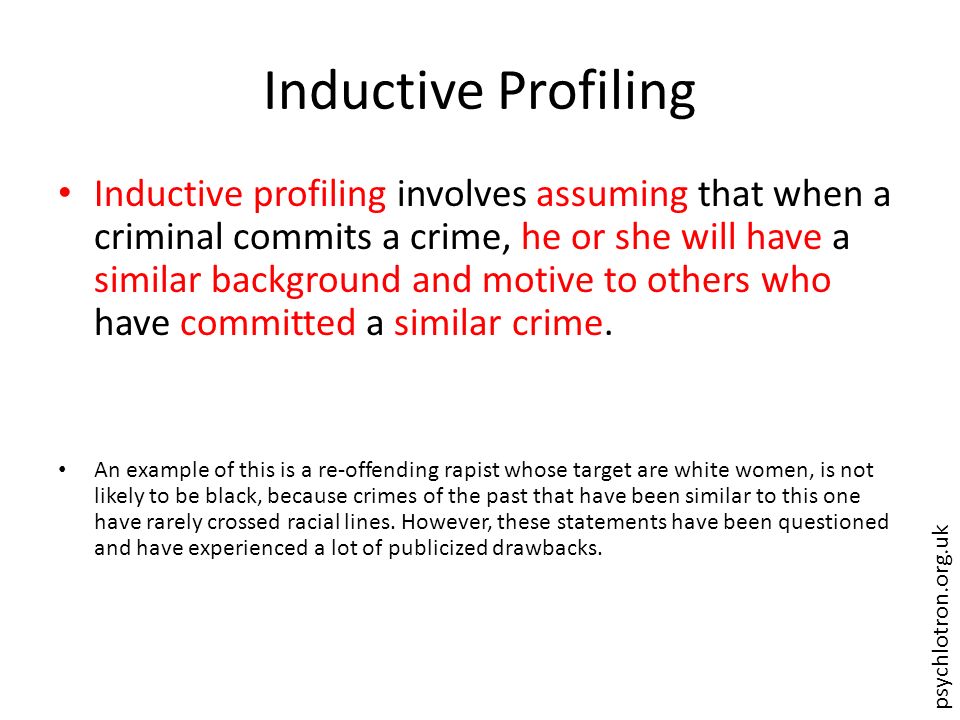 Inductive Profiling

• Inductive profiling involves assuming that when a criminal commits a crime, he or she will have a similar background and motive to others who have committed a similar crime.

• An example of this is a re-offending rapist whose target are white women, is not likely to be black, because crimes of the past that have been similar to this one have rarely crossed racial lines. However, these statements have been questioned and have experienced a lot of publicized drawbacks.

psychlotron.org.uk